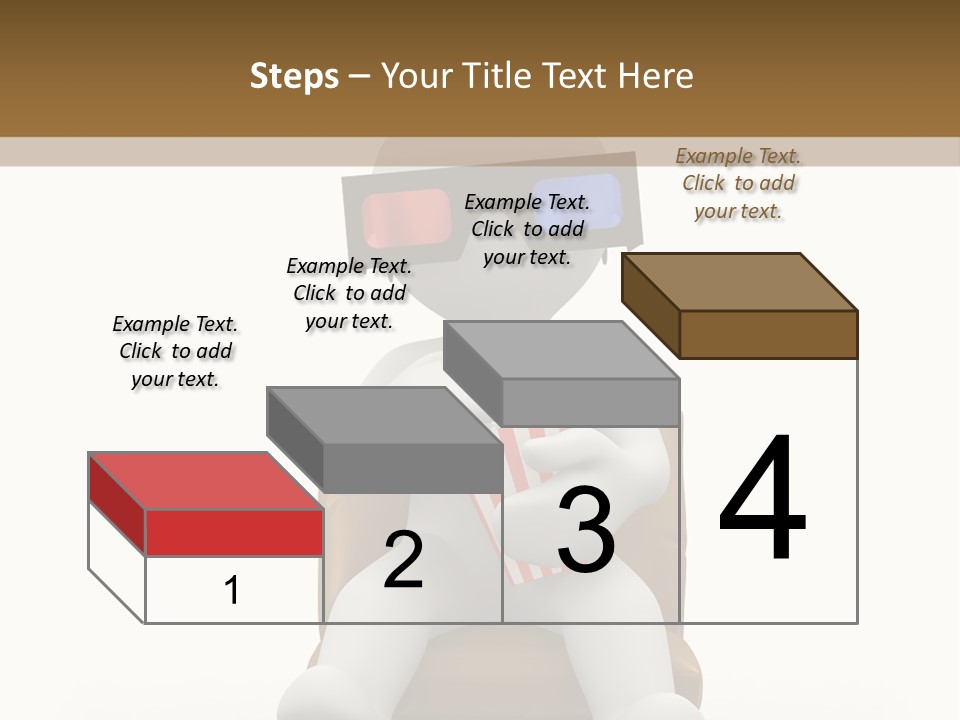 Steps – Your Title Text Here

Example Text. Click to add your text.

Example Text. Click to add your text.

Example Text. Click to add your text.

Example Text. Click to add your text.

1

2

3

4